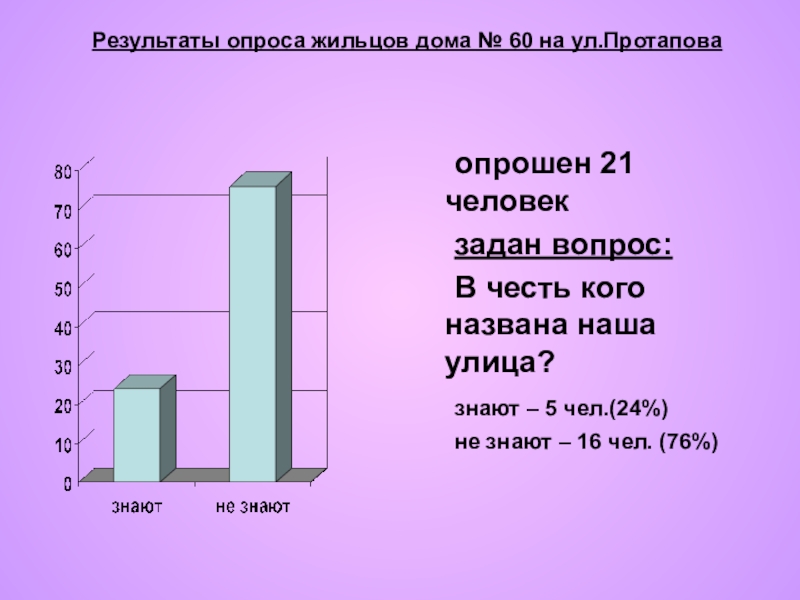 Результаты опроса жильцов дома № 60 на ул.Протапова

80
70
60
50
40
30
20
10
0

знают
не знают

опрошен 21 человек

задан вопрос:

В честь кого названа наша улица?

знают – 5 чел.(24%)

не знают – 16 чел. (76%)